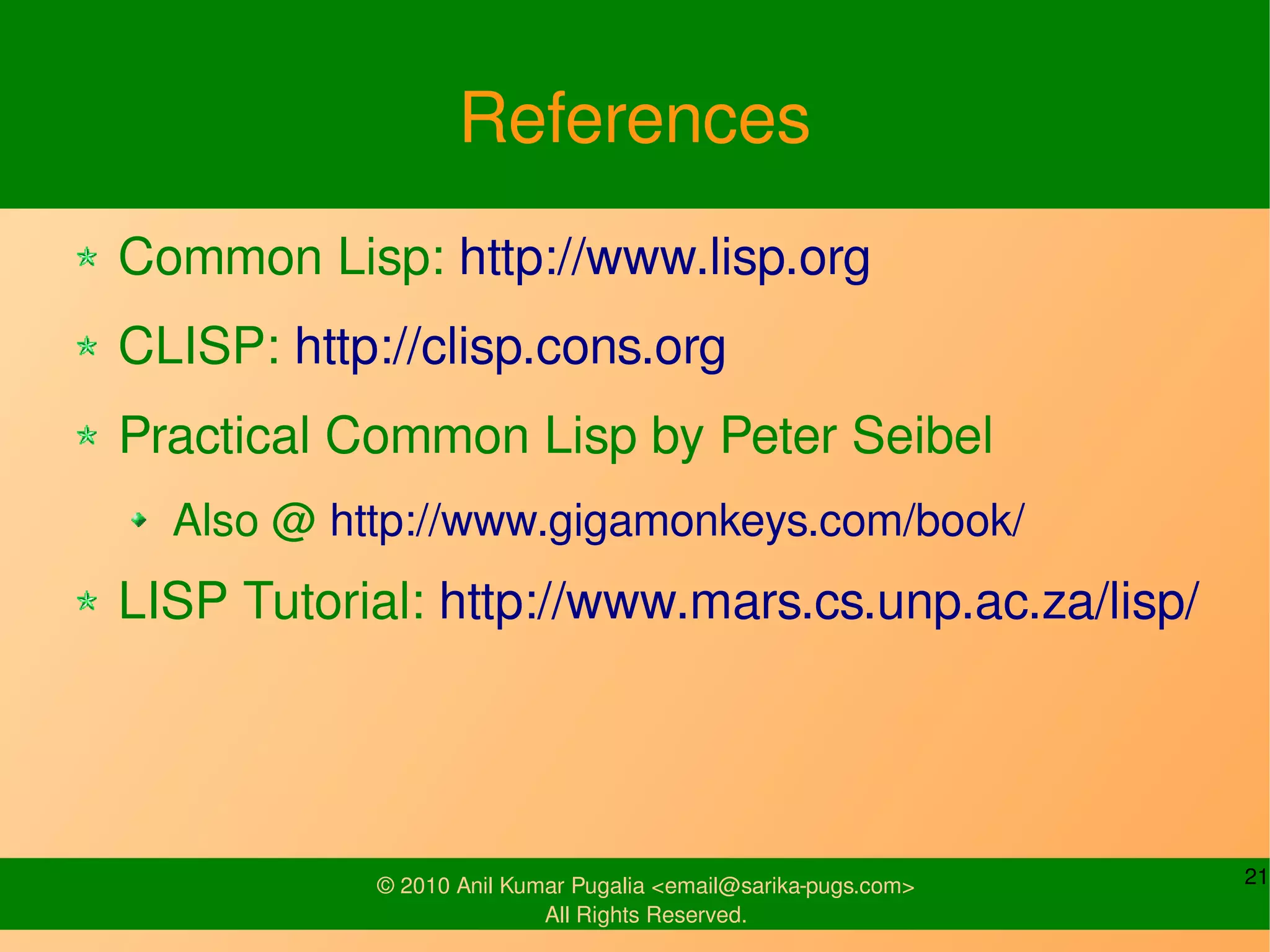 References

Common Lisp: http://www.lisp.org

CLISP: http://clisp.cons.org

Practical Common Lisp by Peter Seibel

Also @ http://www.gigamonkeys.com/book/

LISP Tutorial: http://www.mars.cs.unp.ac.za/lisp/

© 2010 Anil Kumar Pugalia <email@sarika-pugs.com>
All Rights Reserved.

21